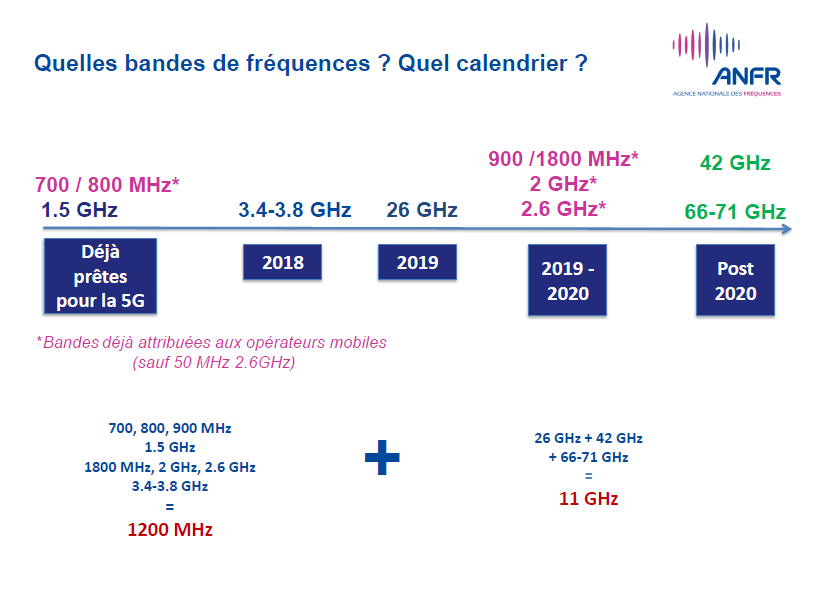 Quelles bandes de fréquences ? Quel calendrier ?

ANFR
AGENCE NATIONALE DES FRÉQUENCES

700 / 800 MHz*
1.5 GHz

Déjà prêtes pour la 5G

3.4-3.8 GHz

2018

26 GHz

2019

900 /1800 MHz*
2 GHz*
2.6 GHz*

2019 - 2020

42 GHz

66-71 GHz

Post 2020

*Bandes déjà attribuées aux opérateurs mobiles (sauf 50 MHz 2.6GHz)

700, 800, 900 MHz
1.5 GHz
1800 MHz, 2 GHz, 2.6 GHz
3.4-3.8 GHz
=
1200 MHz

+

26 GHz + 42 GHz
+ 66-71 GHz
=
11 GHz